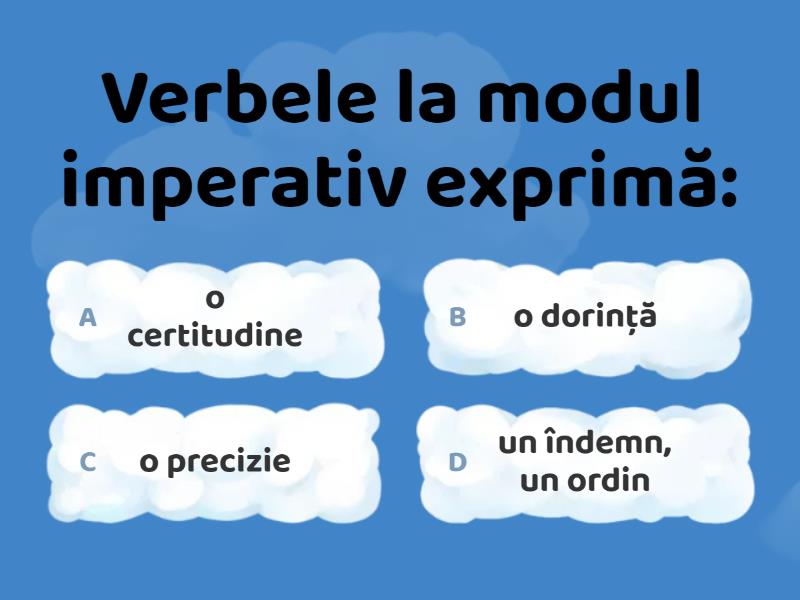 Verbele la modul imperativ exprimă:

A o certitudine

B o dorință

C o precizie

D un îndemn, un ordin